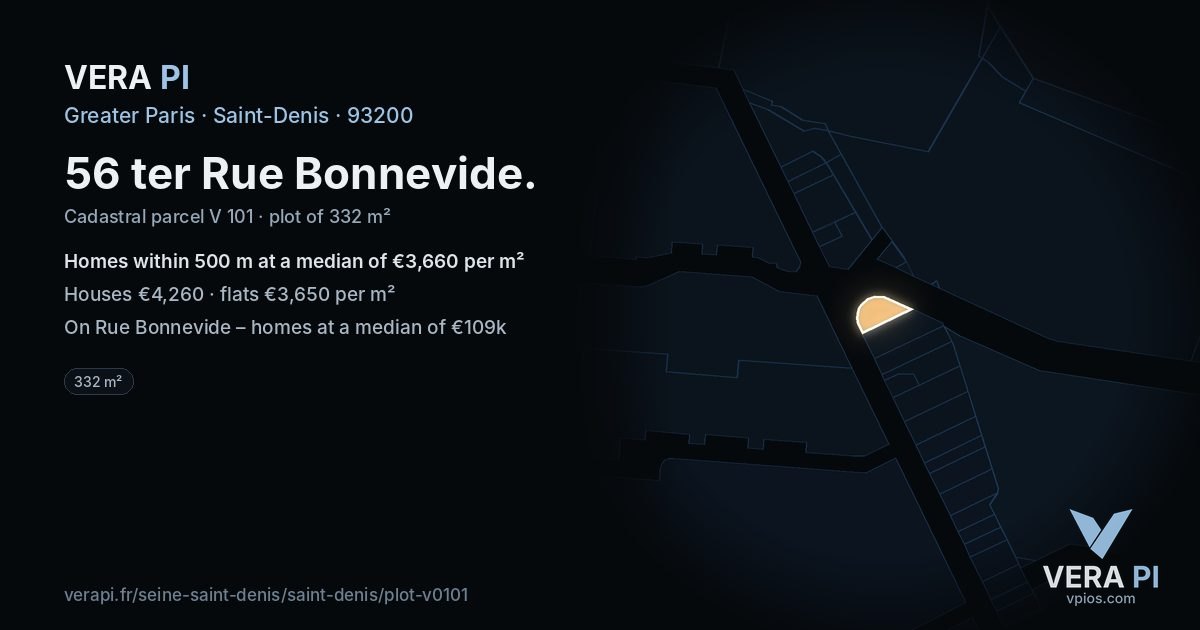 VERA PI

Greater Paris · Saint-Denis · 93200

56 ter Rue Bonnevide.

Cadastral parcel V 101 · plot of 332 m²

Homes within 500 m at a median of €3,660 per m²

Houses €4,260 · flats €3,650 per m²

On Rue Bonnevide – homes at a median of €109k

332 m²

verapi.fr/seine-saint-denis/saint-denis/plot-v0101

VERA PI
vpios.com